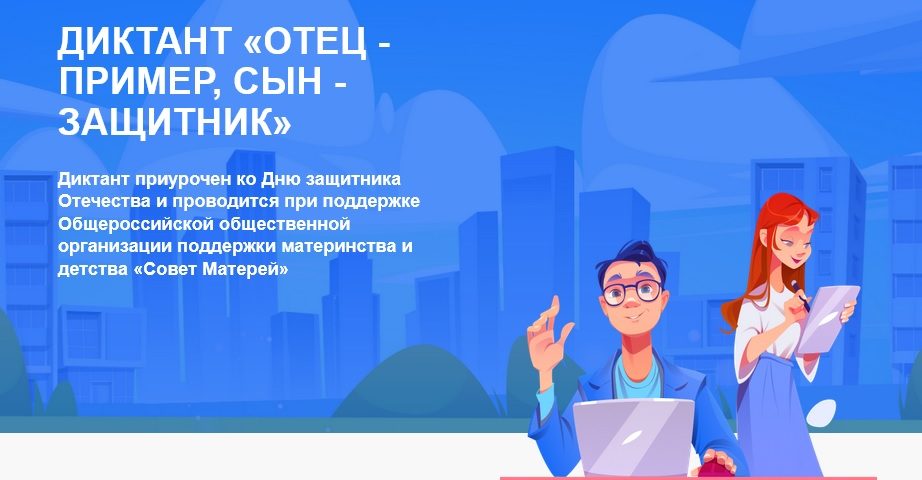 ДИКТАНТ «ОТЕЦ - ПРИМЕР, СЫН - ЗАЩИТНИК»

Диктант приурочен ко Дню защитника Отечества и проводится при поддержке Общероссийской общественной организации поддержки материнства и детства «Совет Матерей»